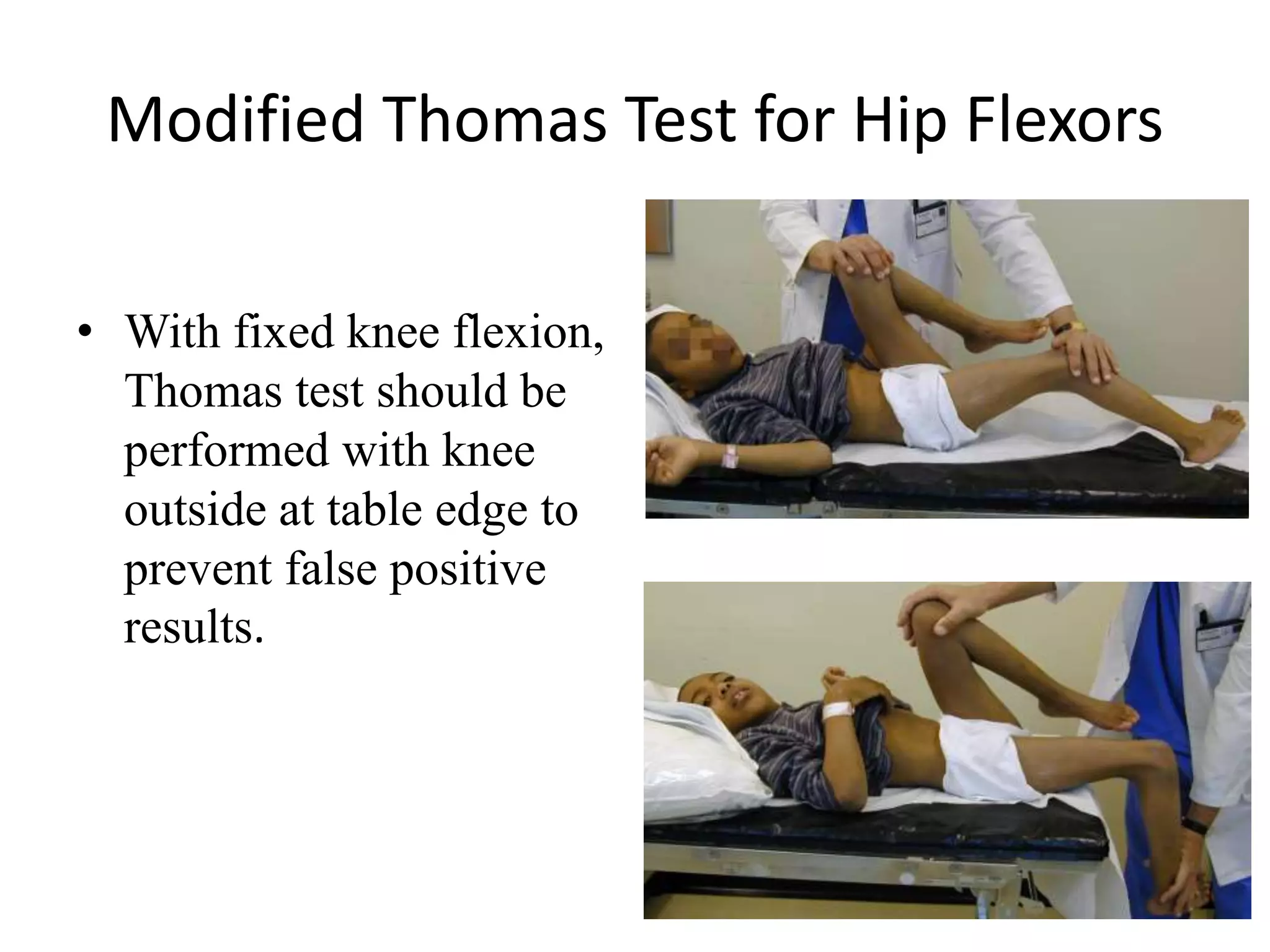 Modified Thomas Test for Hip Flexors

• With fixed knee flexion, Thomas test should be performed with knee outside at table edge to prevent false positive results.